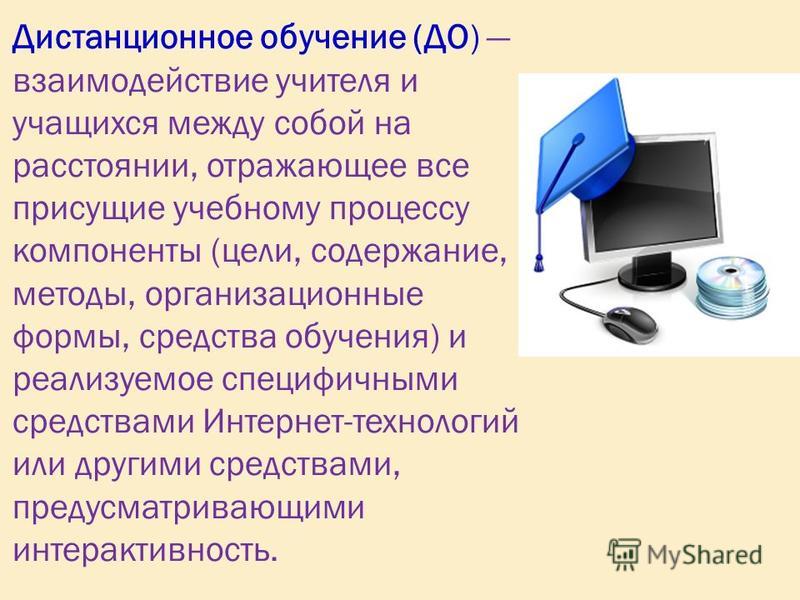 Дистанционное обучение (ДО) — взаимодействие учителя и учащихся между собой на расстоянии, отражающее все присущие учебному процессу компоненты (цели, содержание, методы, организационные формы, средства обучения) и реализуемое специфичными средствами Интернет-технологий или другими средствами, предусматривающими интерактивность.

MyShared